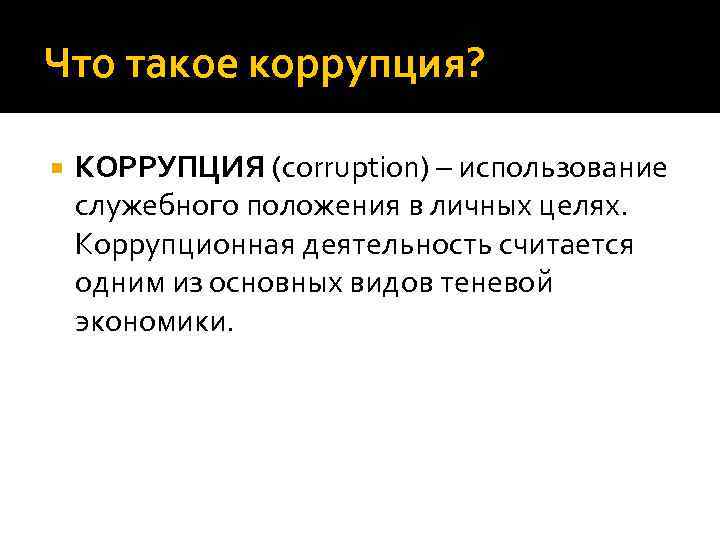 Что такое коррупция?

КОРРУПЦИЯ (corruption) – использование служебного положения в личных целях. Коррупционная деятельность считается одним из основных видов теневой экономики.